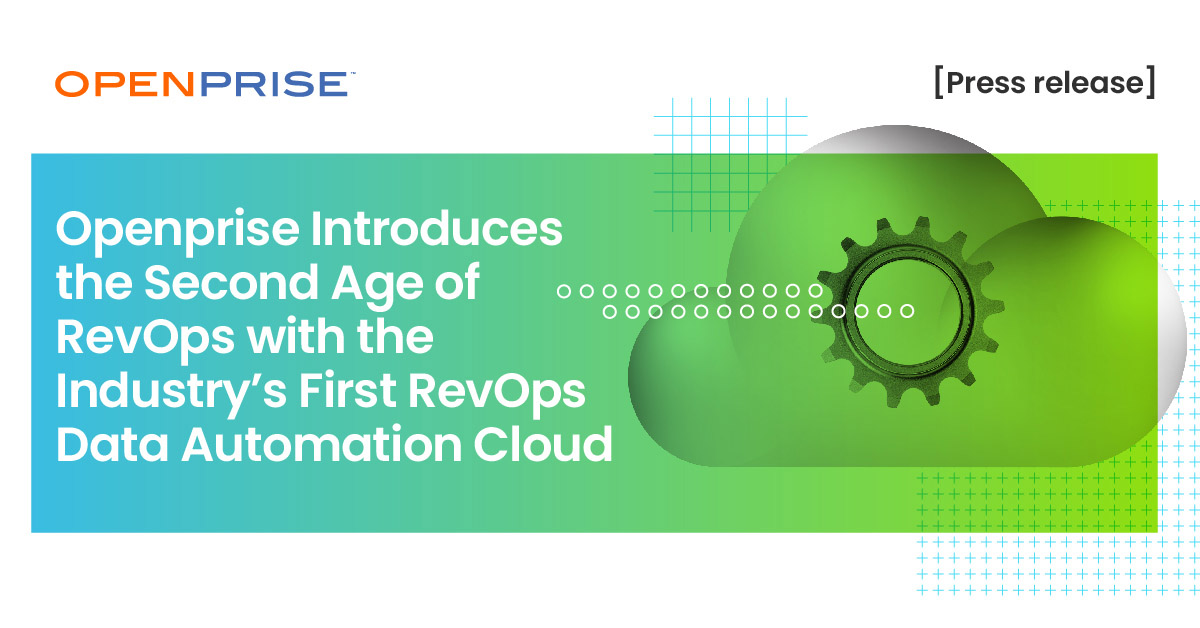 OPENPRISE™

[Press release]

Openprise Introduces the Second Age of RevOps with the Industry's First RevOps Data Automation Cloud